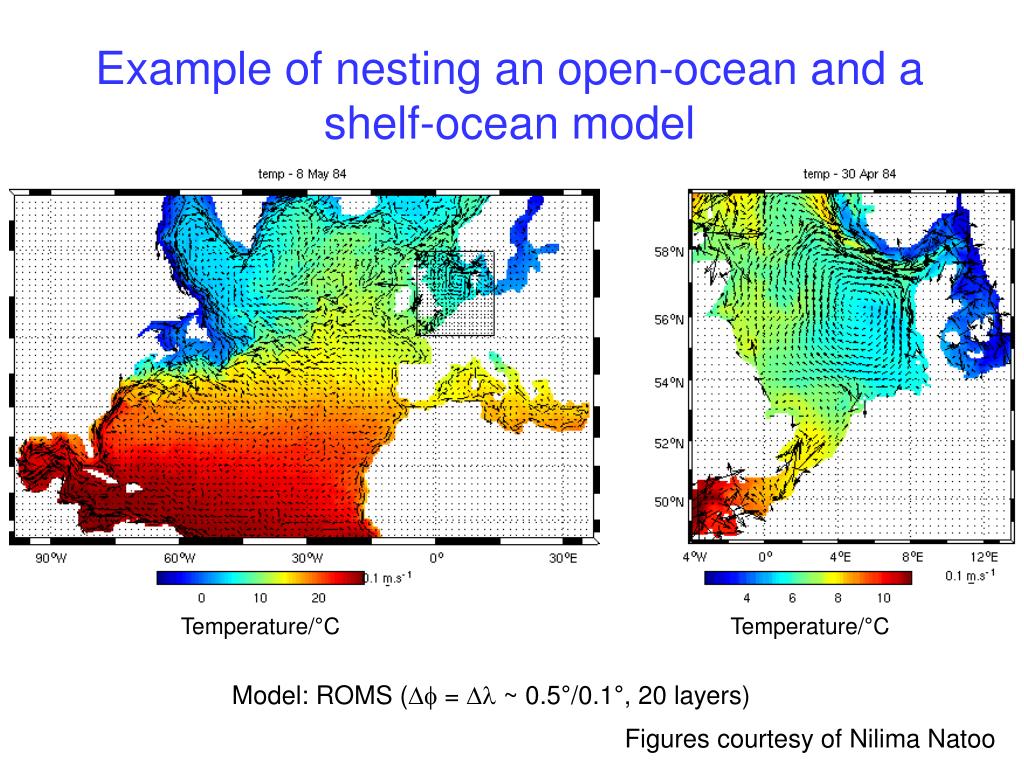 Example of nesting an open-ocean and a shelf-ocean model

temp - 8 May 84

90°W 60°W 30°W 0° 30°E

0.1 m.s$^{-1}$

0 10 20

Temperature/°C

temp - 30 Apr 84

58°N
56°N
54°N
52°N
50°N

4°W 0° 4°E 8°E 12°E

0.1 m.s$^{-1}$

4 6 8 10

Temperature/°C

Model: ROMS ($\Delta\phi = \Delta\lambda$ ~ 0.5°/0.1°, 20 layers)

Figures courtesy of Nilima Natoo